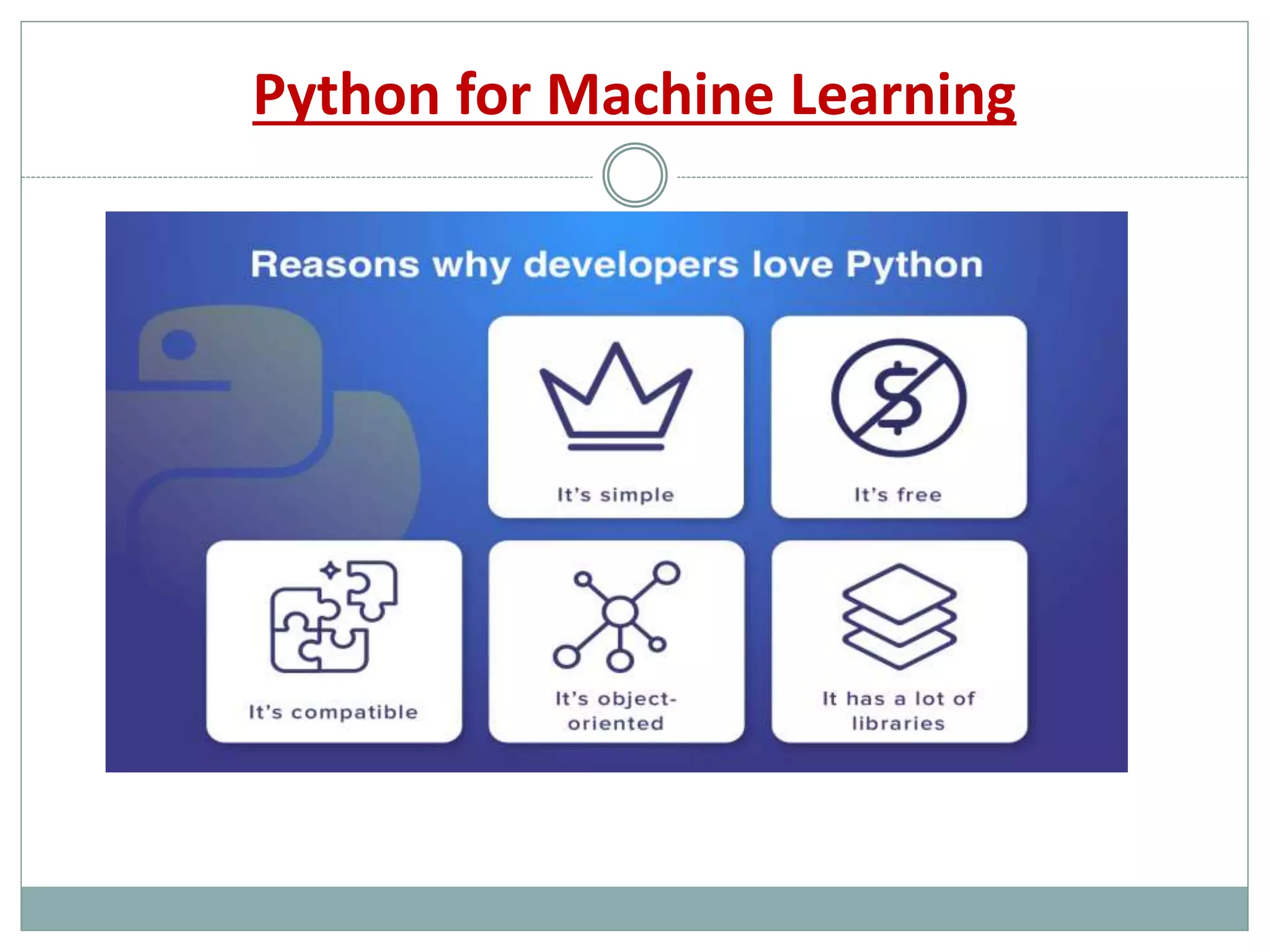 Python for Machine Learning

Reasons why developers love Python

It's simple

It's free

It's compatible

It's object-oriented

It has a lot of libraries